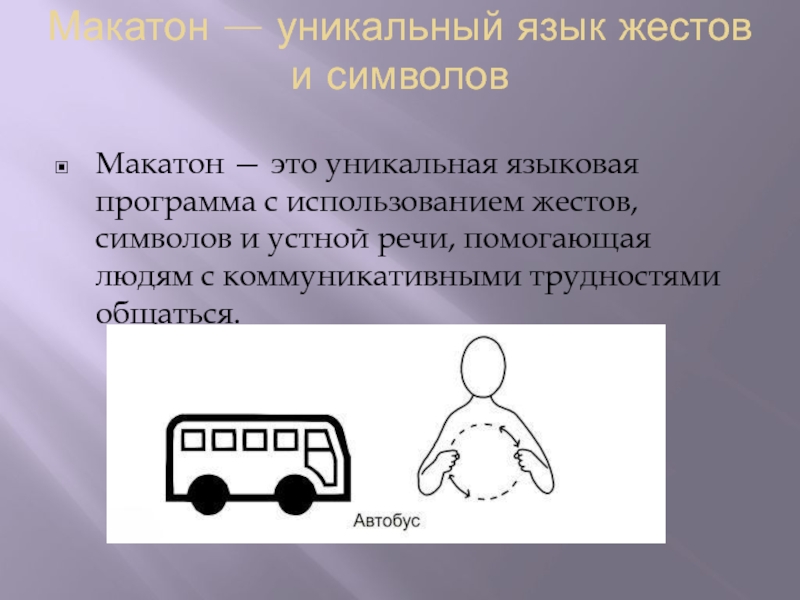 Макатон — уникальный язык жестов и символов

Макатон — это уникальная языковая программа с использованием жестов, символов и устной речи, помогающая людям с коммуникативными трудностями общаться.

Автобус